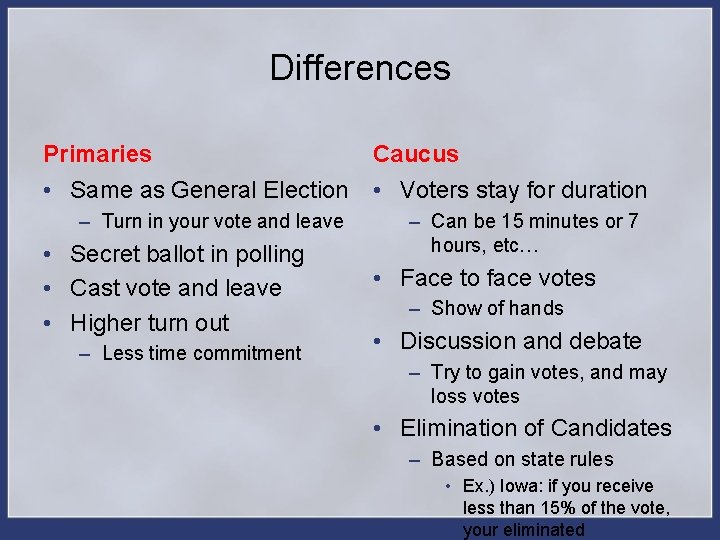 Differences

Primaries
• Same as General Election
– Turn in your vote and leave
• Secret ballot in polling
• Cast vote and leave
• Higher turn out
– Less time commitment

Caucus
• Voters stay for duration
– Can be 15 minutes or 7 hours, etc…
• Face to face votes
– Show of hands
• Discussion and debate
– Try to gain votes, and may loss votes
• Elimination of Candidates
– Based on state rules
• Ex.) Iowa: if you receive less than 15% of the vote, your eliminated